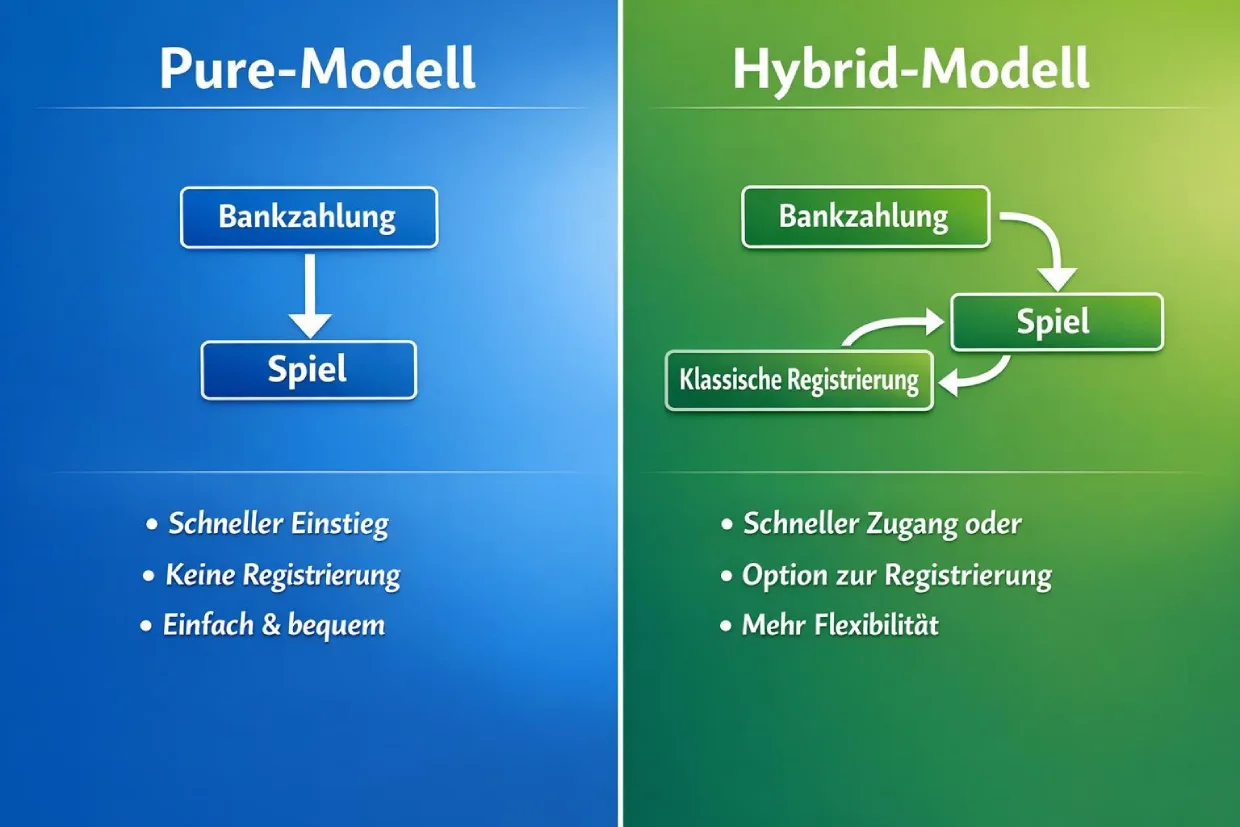 Pure-Modell

Bankzahlung

Spiel

• Schneller Einstieg
• Keine Registrierung
• Einfach & bequem

Hybrid-Modell

Bankzahlung

Spiel

Klassische Registrierung

• Schneller Zugang oder
• Option zur Registrierung
• Mehr Flexibilität